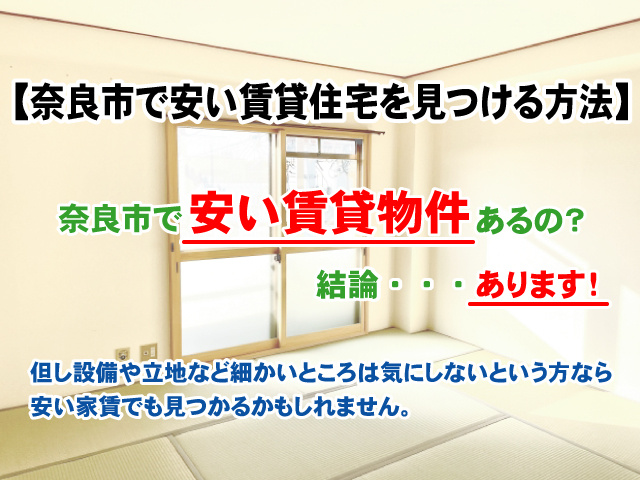 【奈良市で安い賃貸住宅を見つける方法】

奈良市で安い賃貸物件あるの?

結論・・・あります!

但し設備や立地など細かいところは気にしないという方なら安い家賃でも見つかるかもしれません。